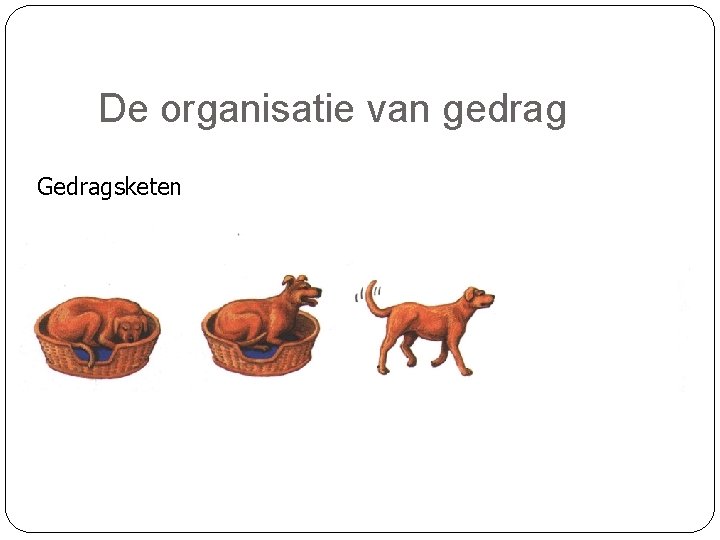 De organisatie van gedrag

Gedragsketen